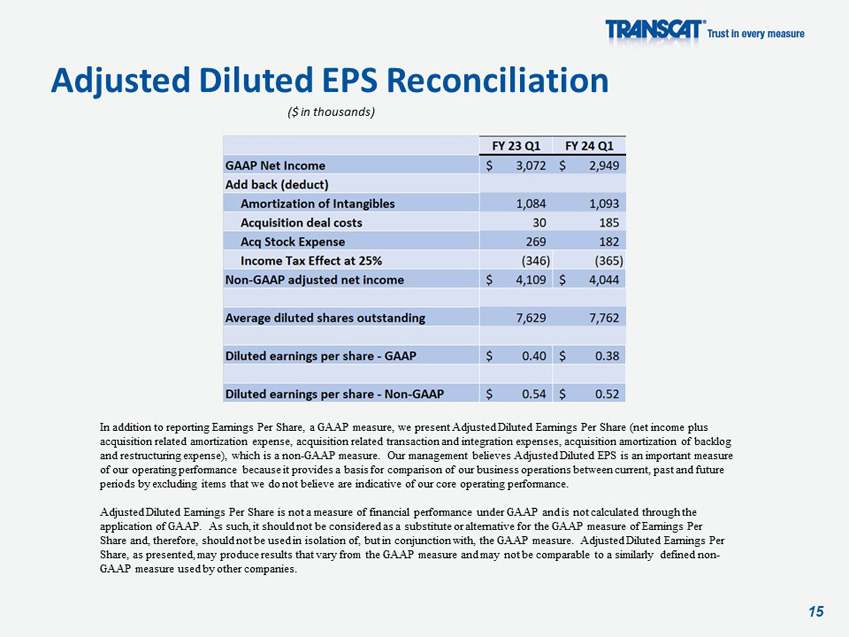 TRANSCAT® Trust in every measure

Adjusted Diluted EPS Reconciliation

($ in thousands)

| | FY 23 Q1 | FY 24 Q1 |
|---|---|---|
| GAAP Net Income | $ 3,072 | $ 2,949 |
| Add back (deduct) | | |
| Amortization of Intangibles | 1,084 | 1,093 |
| Acquisition deal costs | 30 | 185 |
| Acq Stock Expense | 269 | 182 |
| Income Tax Effect at 25% | (346) | (365) |
| Non-GAAP adjusted net income | $ 4,109 | $ 4,044 |
| | | |
| Average diluted shares outstanding | 7,629 | 7,762 |
| | | |
| Diluted earnings per share - GAAP | $ 0.40 | $ 0.38 |
| | | |
| Diluted earnings per share - Non-GAAP | $ 0.54 | $ 0.52 |

In addition to reporting Earnings Per Share, a GAAP measure, we present Adjusted Diluted Earnings Per Share (net income plus acquisition related amortization expense, acquisition related transaction and integration expenses, acquisition amortization of backlog and restructuring expense), which is a non-GAAP measure. Our management believes Adjusted Diluted EPS is an important measure of our operating performance because it provides a basis for comparison of our business operations between current, past and future periods by excluding items that we do not believe are indicative of our core operating performance.

Adjusted Diluted Earnings Per Share is not a measure of financial performance under GAAP and is not calculated through the application of GAAP. As such, it should not be considered as a substitute or alternative for the GAAP measure of Earnings Per Share and, therefore, should not be used in isolation of, but in conjunction with, the GAAP measure. Adjusted Diluted Earnings Per Share, as presented, may produce results that vary from the GAAP measure and may not be comparable to a similarly defined non-GAAP measure used by other companies.

15